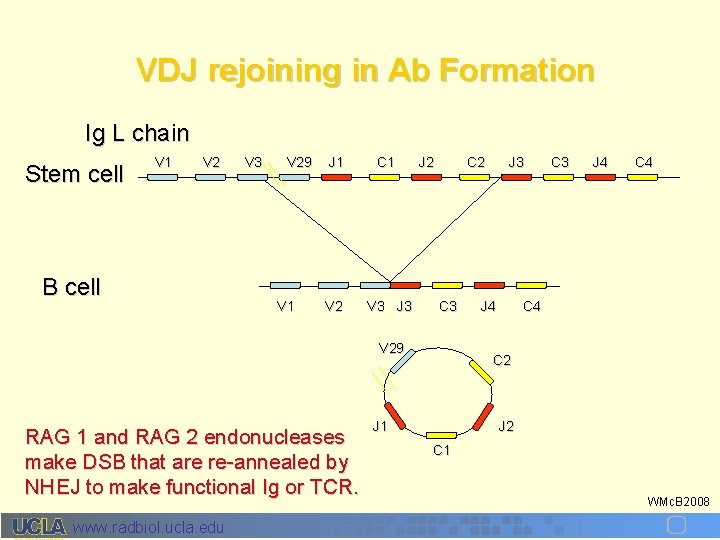 VDJ rejoining in Ab Formation

Ig L chain

Stem cell

V1 V2 V3 V29 J1 C1 J2 C2 J3 C3 J4 C4

B cell

V1 V2 V3 J3 C3 J4 C4

V29 C2 J1 J2 C1

RAG 1 and RAG 2 endonucleases make DSB that are re-annealed by NHEJ to make functional Ig or TCR.

WMcB2008

UCLA www.radbiol.ucla.edu